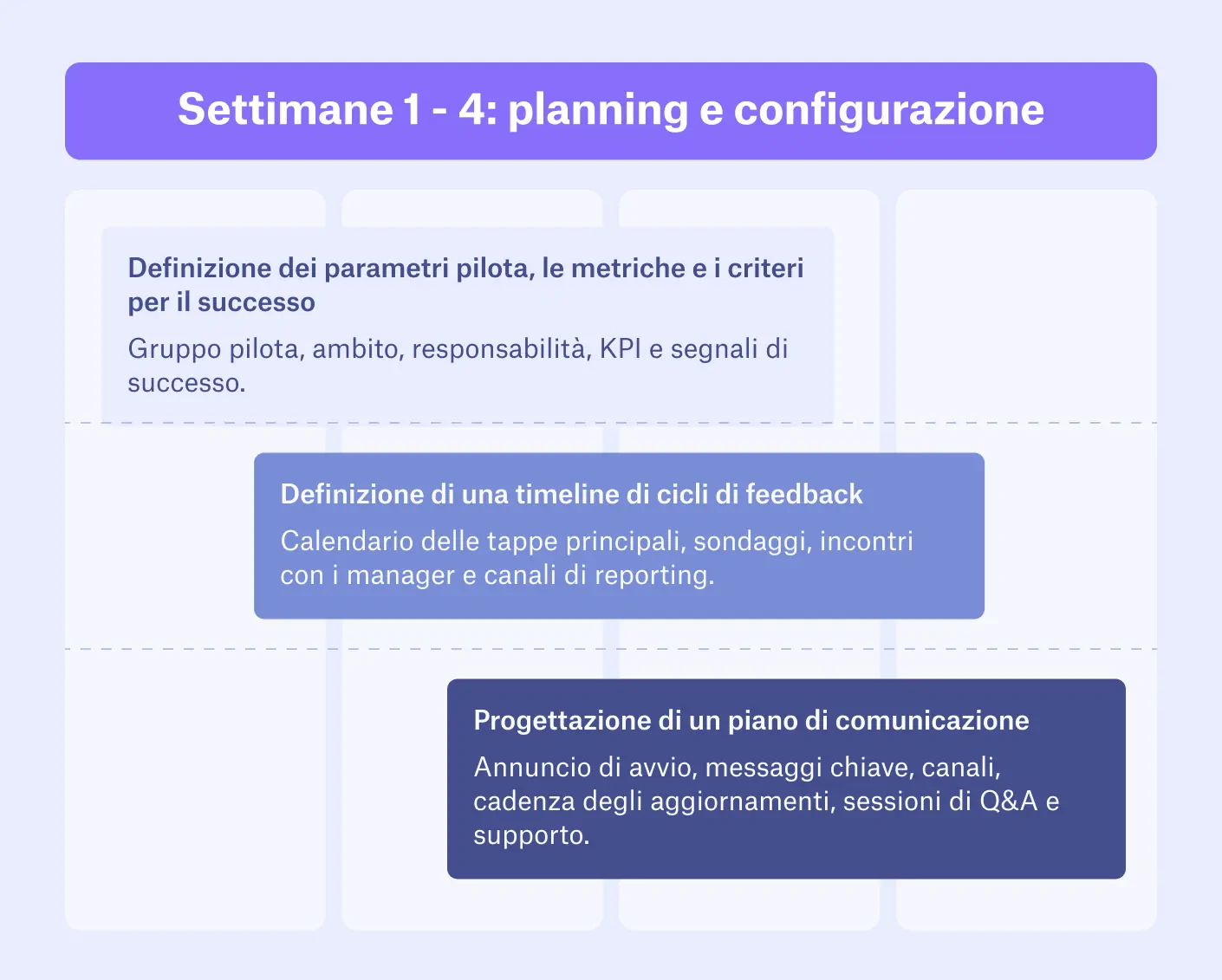 Settimane 1 - 4: planning e configurazione

Definizione dei parametri pilota, le metriche e i criteri per il successo

Gruppo pilota, ambito, responsabilità, KPI e segnali di successo.

Definizione di una timeline di cicli di feedback

Calendario delle tappe principali, sondaggi, incontri con i manager e canali di reporting.

Progettazione di un piano di comunicazione

Annuncio di avvio, messaggi chiave, canali, cadenza degli aggiornamenti, sessioni di Q&A e supporto.